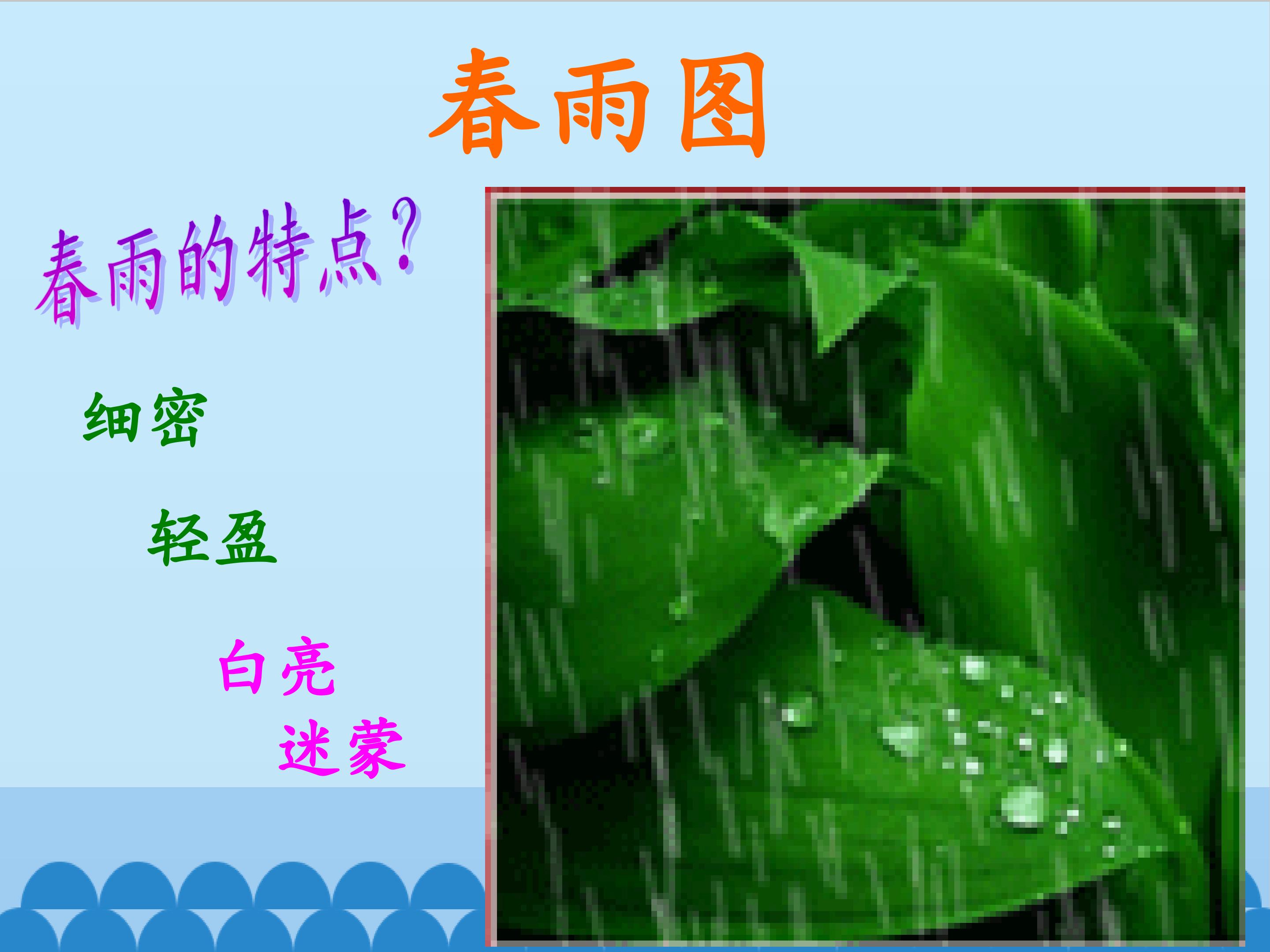 春雨图

春雨的特点？

细密

轻盈

白亮

迷蒙